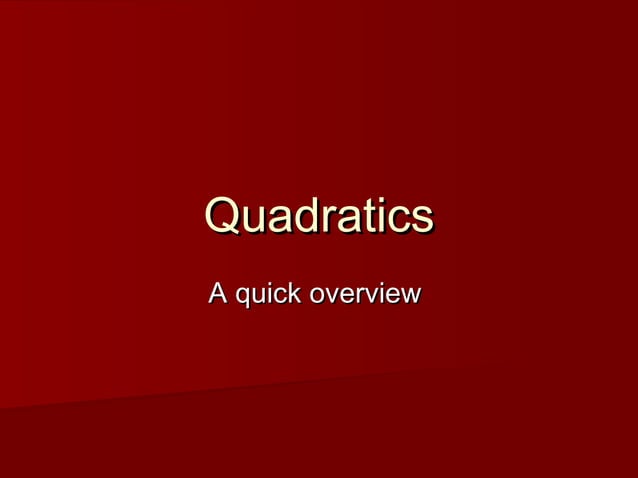 Quadratics

A quick overview